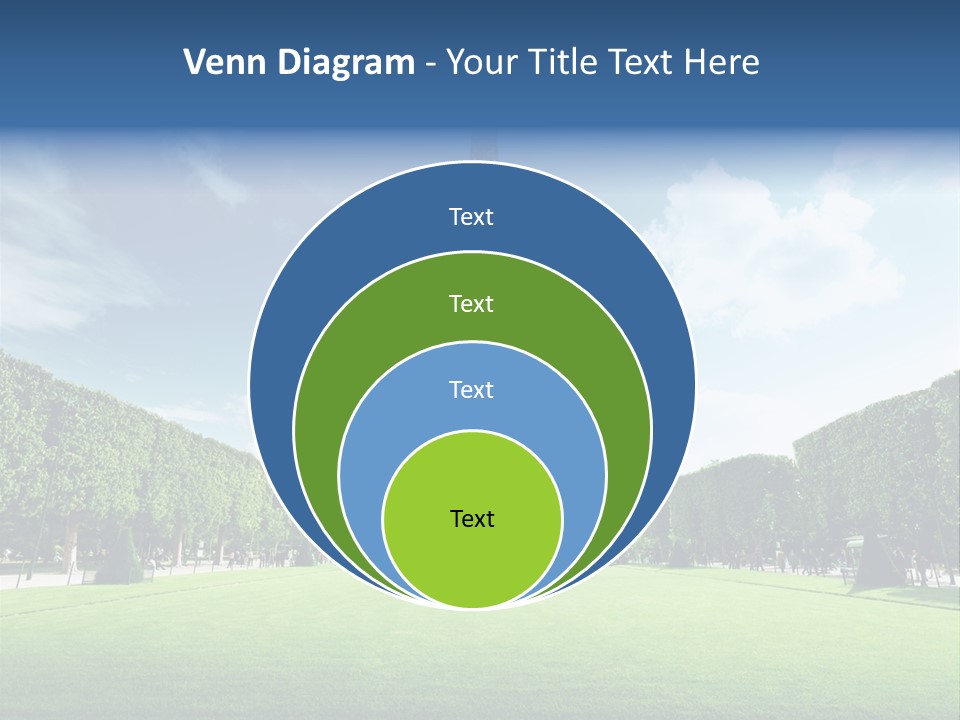 Venn Diagram - Your Title Text Here

Text

Text

Text

Text